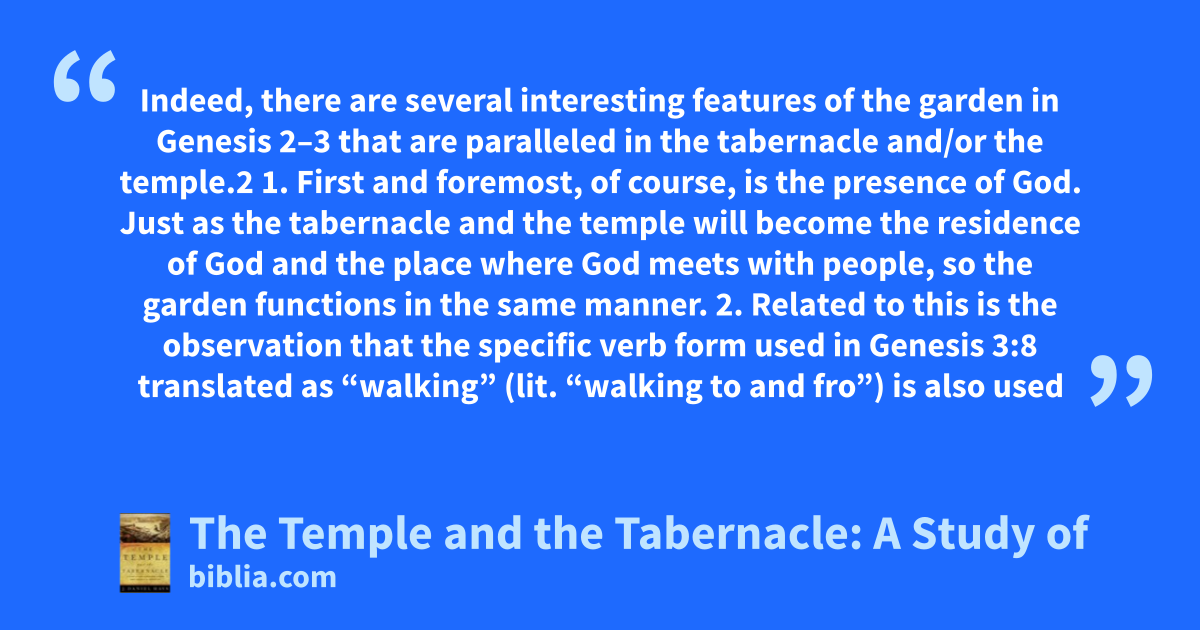 “

Indeed, there are several interesting features of the garden in Genesis 2–3 that are paralleled in the tabernacle and/or the temple.2 1. First and foremost, of course, is the presence of God. Just as the tabernacle and the temple will become the residence of God and the place where God meets with people, so the garden functions in the same manner. 2. Related to this is the observation that the specific verb form used in Genesis 3:8 translated as “walking” (lit. “walking to and fro”) is also used

”

The Temple and the Tabernacle: A Study of
biblia.com